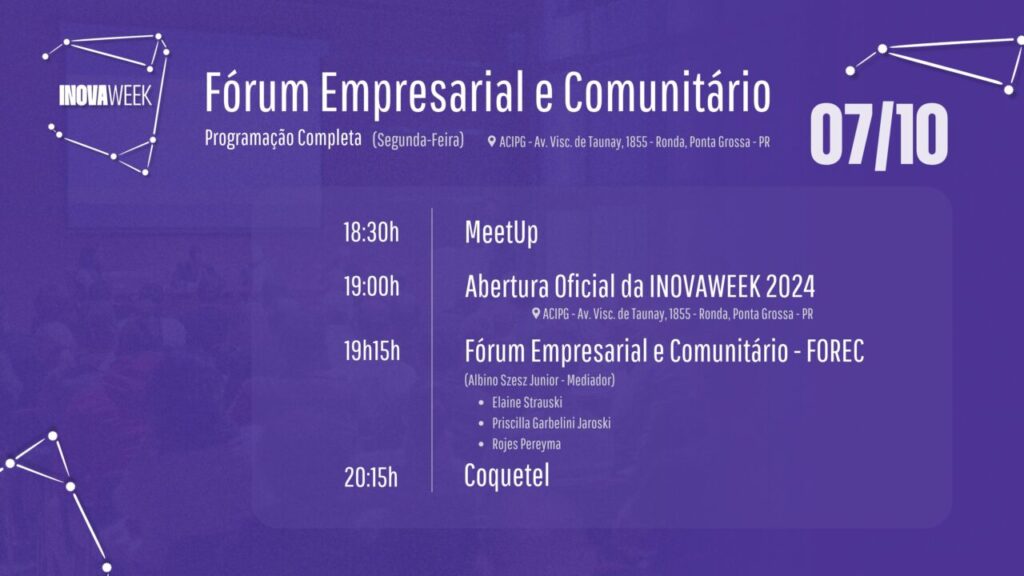 INOVAWEEK

Fórum Empresarial e Comunitário

Programação Completa (Segunda-Feira) ACIPG - Av. Visc. de Taunay, 1855 - Ronda, Ponta Grossa - PR

07/10

18:30h MeetUp

19:00h Abertura Oficial da INOVAWEEK 2024
ACIPG - Av. Visc. de Taunay, 1855 - Ronda, Ponta Grossa - PR

19h15h Fórum Empresarial e Comunitário - FOREC
(Albino Szesz Junior - Mediador)
- Elaine Strauski
- Priscilla Garbelini Jaroski
- Rojes Pereyma

20:15h Coquetel